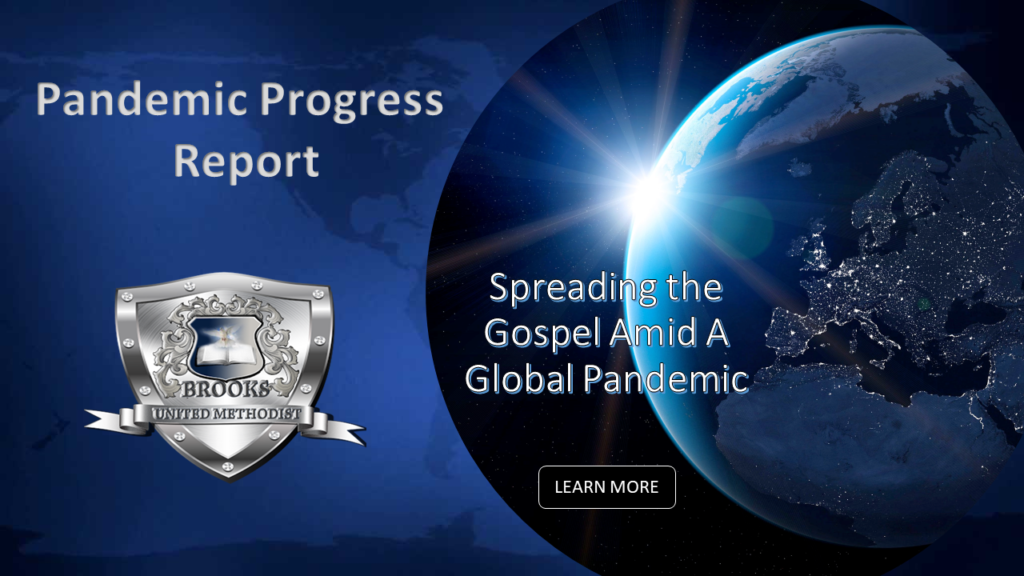 Pandemic Progress Report

BROOKS
UNITED METHODIST

Spreading the Gospel Amid A Global Pandemic

LEARN MORE